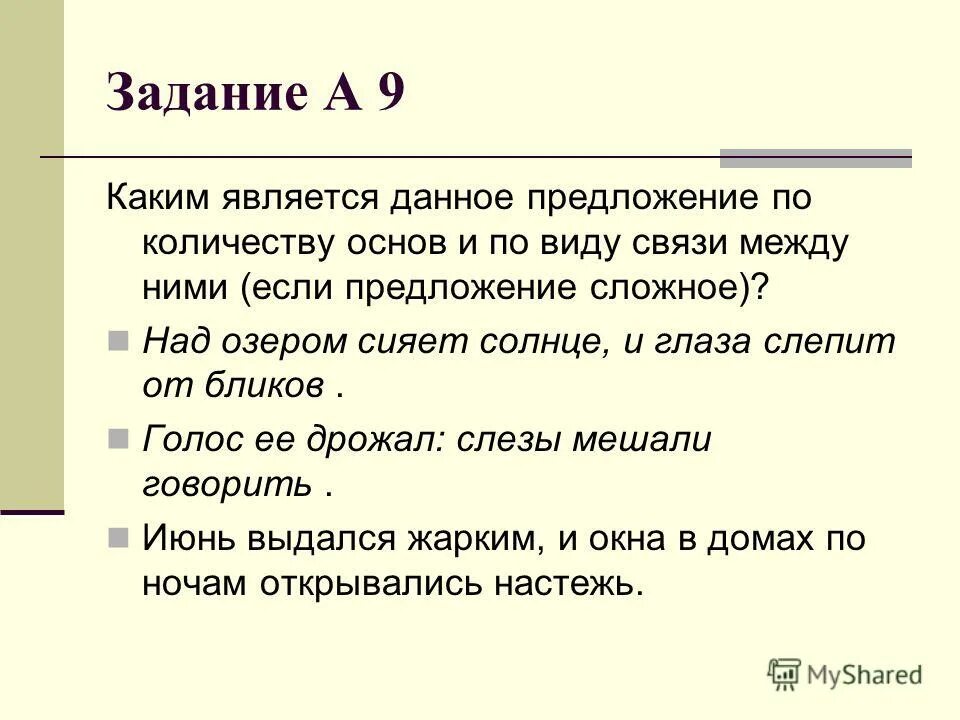 Задание А 9

Каким является данное предложение по количеству основ и по виду связи между ними (если предложение сложное)?

Над озером сияет солнце, и глаза слепит от бликов .

Голос ее дрожал: слезы мешали говорить .

Июнь выдался жарким, и окна в домах по ночам открывались настежь.

MyShared